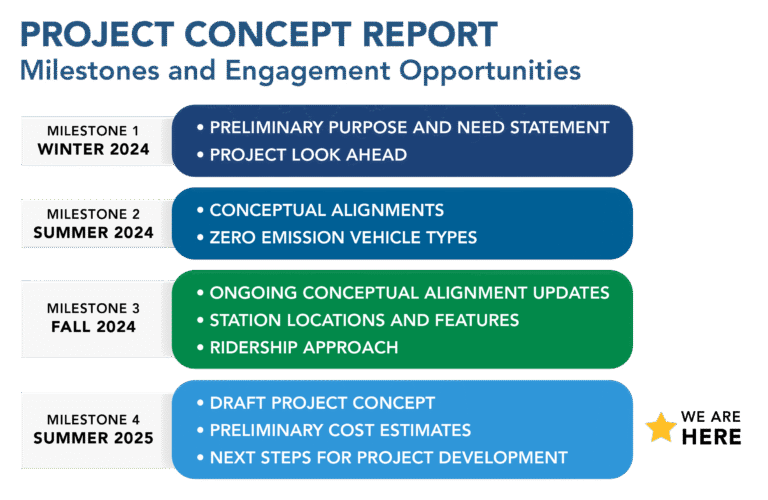 PROJECT CONCEPT REPORT
Milestones and Engagement Opportunities

MILESTONE 1
WINTER 2024

• PRELIMINARY PURPOSE AND NEED STATEMENT
• PROJECT LOOK AHEAD

MILESTONE 2
SUMMER 2024

• CONCEPTUAL ALIGNMENTS
• ZERO EMISSION VEHICLE TYPES

MILESTONE 3
FALL 2024

• ONGOING CONCEPTUAL ALIGNMENT UPDATES
• STATION LOCATIONS AND FEATURES
• RIDERSHIP APPROACH

MILESTONE 4
SUMMER 2025

• DRAFT PROJECT CONCEPT
• PRELIMINARY COST ESTIMATES
• NEXT STEPS FOR PROJECT DEVELOPMENT

WE ARE HERE